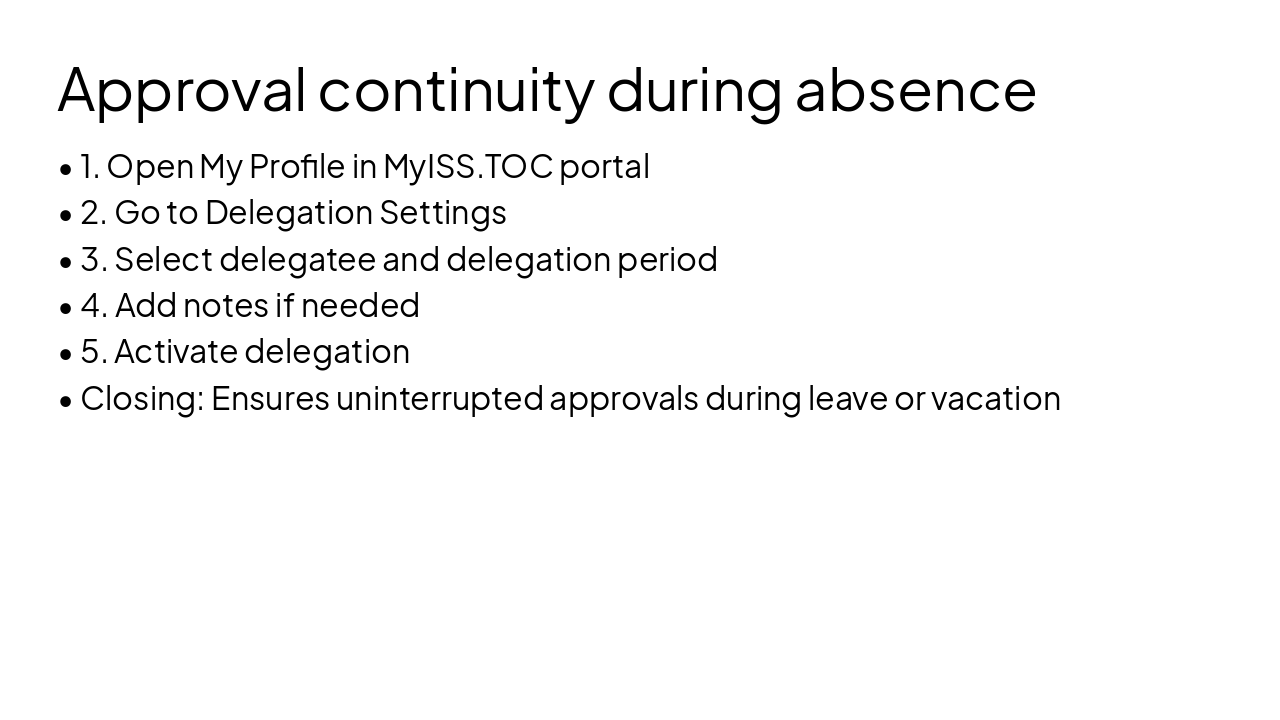 Approval continuity during absence

• 1. Open My Profile in MyISS.TOC portal
• 2. Go to Delegation Settings
• 3. Select delegatee and delegation period
• 4. Add notes if needed
• 5. Activate delegation
• Closing: Ensures uninterrupted approvals during leave or vacation